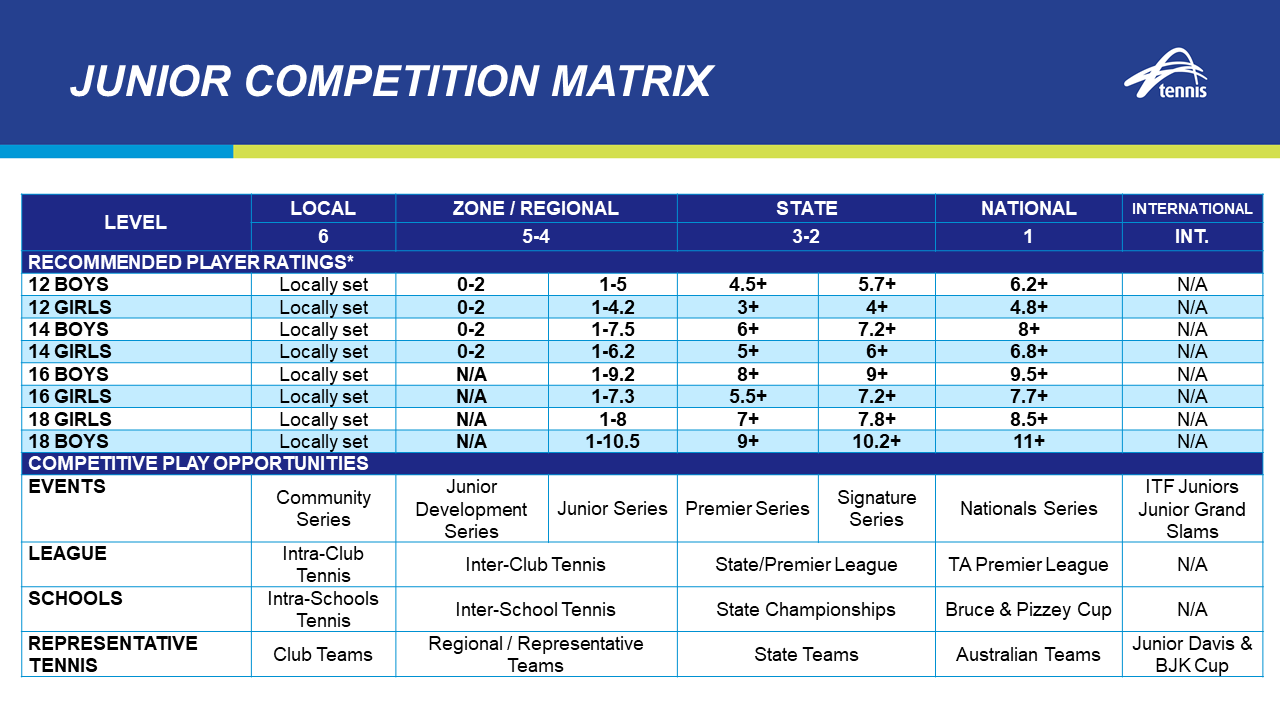 JUNIOR COMPETITION MATRIX

tennis

| LEVEL | LOCAL | ZONE / REGIONAL | | STATE | | NATIONAL | INTERNATIONAL |
|---|---|---|---|---|---|---|---|
| | 6 | 5-4 | | 3-2 | | 1 | INT. |
| RECOMMENDED PLAYER RATINGS* | | | | | | | |
| 12 BOYS | Locally set | 0-2 | 1-5 | 4.5+ | 5.7+ | 6.2+ | N/A |
| 12 GIRLS | Locally set | 0-2 | 1-4.2 | 3+ | 4+ | 4.8+ | N/A |
| 14 BOYS | Locally set | 0-2 | 1-7.5 | 6+ | 7.2+ | 8+ | N/A |
| 14 GIRLS | Locally set | 0-2 | 1-6.2 | 5+ | 6+ | 6.8+ | N/A |
| 16 BOYS | Locally set | N/A | 1-9.2 | 8+ | 9+ | 9.5+ | N/A |
| 16 GIRLS | Locally set | N/A | 1-7.3 | 5.5+ | 7.2+ | 7.7+ | N/A |
| 18 GIRLS | Locally set | N/A | 1-8 | 7+ | 7.8+ | 8.5+ | N/A |
| 18 BOYS | Locally set | N/A | 1-10.5 | 9+ | 10.2+ | 11+ | N/A |
| COMPETITIVE PLAY OPPORTUNITIES | | | | | | | |
| EVENTS | Community Series | Junior Development Series | Junior Series | Premier Series | Signature Series | Nationals Series | ITF Juniors Junior Grand Slams |
| LEAGUE | Intra-Club Tennis | Inter-Club Tennis | | State/Premier League | | TA Premier League | N/A |
| SCHOOLS | Intra-Schools Tennis | Inter-School Tennis | | State Championships | | Bruce & Pizzey Cup | N/A |
| REPRESENTATIVE TENNIS | Club Teams | Regional / Representative Teams | | State Teams | | Australian Teams | Junior Davis & BJK Cup |